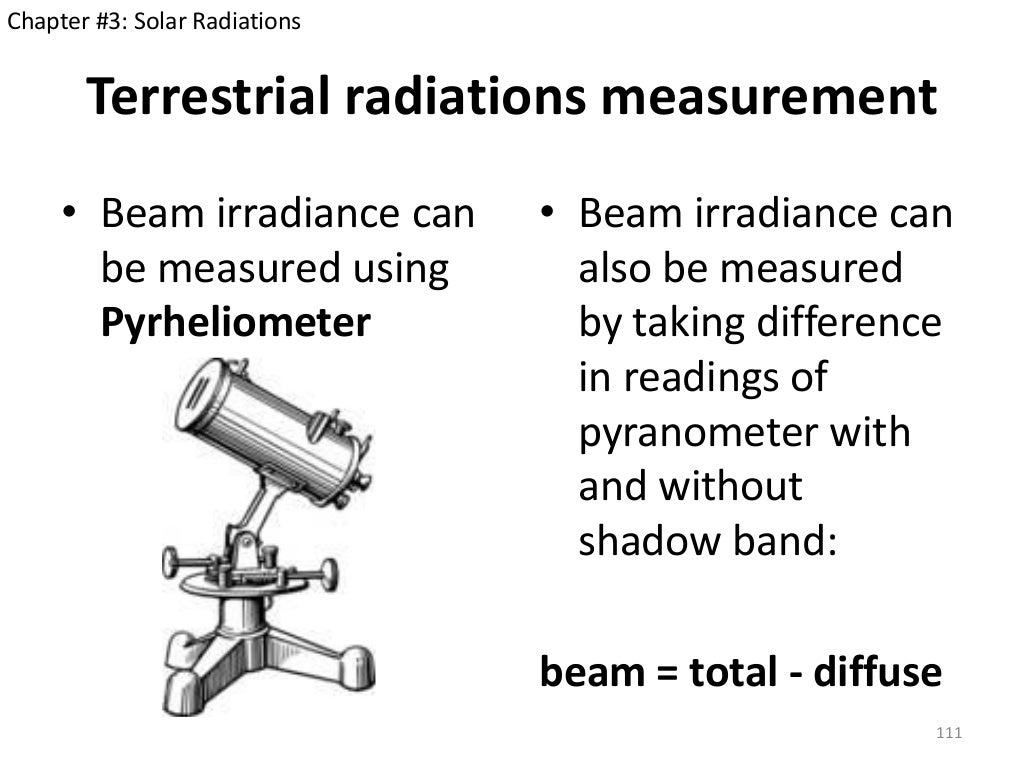 Chapter #3: Solar Radiations

Terrestrial radiations measurement

• Beam irradiance can be measured using Pyrheliometer

• Beam irradiance can also be measured by taking difference in readings of pyranometer with and without shadow band:

beam = total - diffuse

111